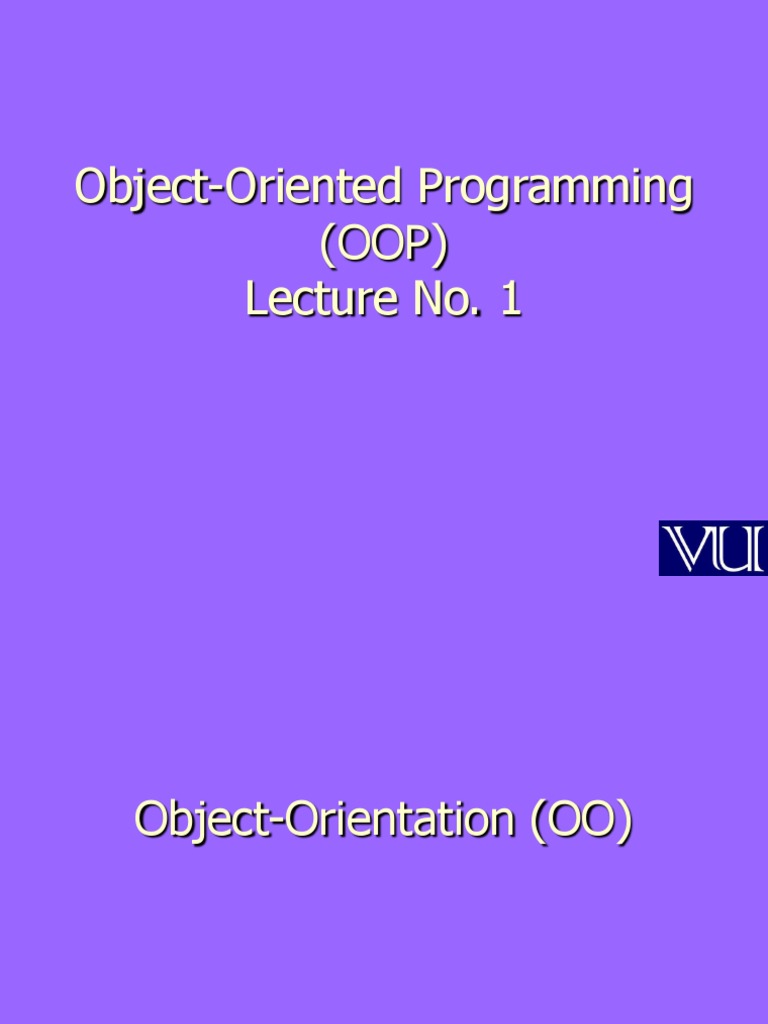 Object-Oriented Programming
(OOP)
Lecture No. 1

VU

Object-Orientation (OO)